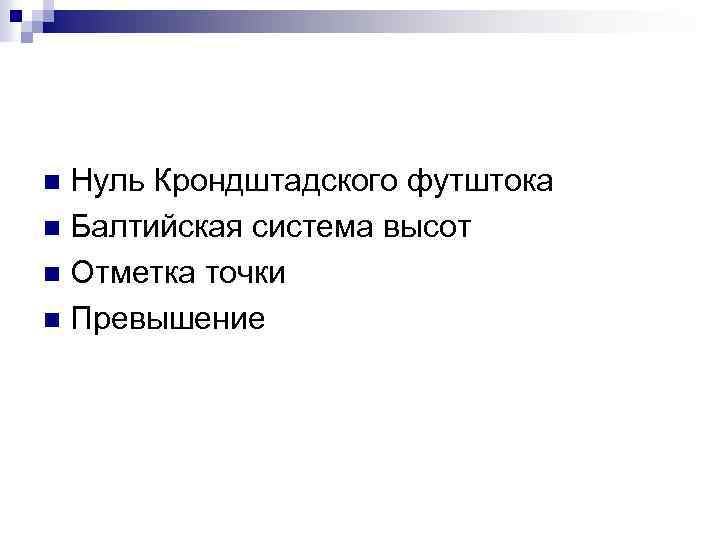 Нуль Крондштадского футштока
Балтийская система высот
Отметка точки
Превышение